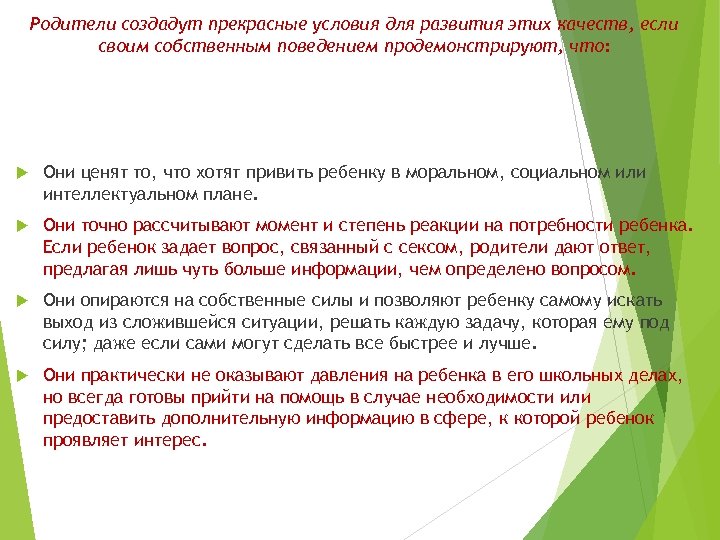 Родители создадут прекрасные условия для развития этих качеств, если своим собственным поведением продемонстрируют, что:

Они ценят то, что хотят привить ребенку в моральном, социальном или интеллектуальном плане.

Они точно рассчитывают момент и степень реакции на потребности ребенка. Если ребенок задает вопрос, связанный с сексом, родители дают ответ, предлагая лишь чуть больше информации, чем определено вопросом.

Они опираются на собственные силы и позволяют ребенку самому искать выход из сложившейся ситуации, решать каждую задачу, которая ему под силу; даже если сами могут сделать все быстрее и лучше.

Они практически не оказывают давления на ребенка в его школьных делах, но всегда готовы прийти на помощь в случае необходимости или предоставить дополнительную информацию в сфере, к которой ребенок проявляет интерес.